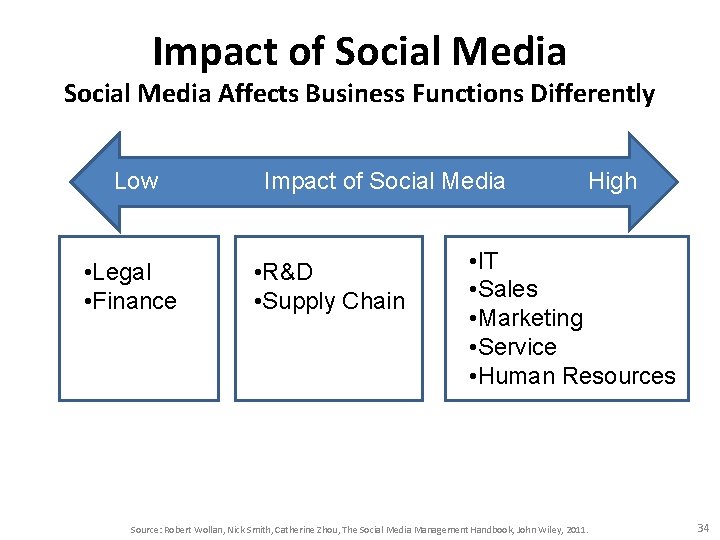 Impact of Social Media
Social Media Affects Business Functions Differently

Low Impact of Social Media High

•Legal
•Finance

•R&D
•Supply Chain

•IT
•Sales
•Marketing
•Service
•Human Resources

Source: Robert Wollan, Nick Smith, Catherine Zhou, The Social Media Management Handbook, John Wiley, 2011.

34